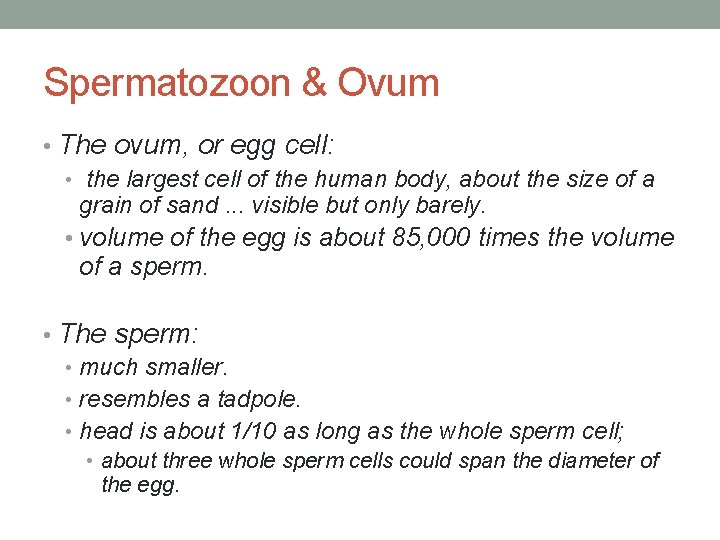 Spermatozoon & Ovum

• The ovum, or egg cell:
  • the largest cell of the human body, about the size of a grain of sand ... visible but only barely.
  • volume of the egg is about 85,000 times the volume of a sperm.

• The sperm:
  • much smaller.
  • resembles a tadpole.
  • head is about 1/10 as long as the whole sperm cell;
    • about three whole sperm cells could span the diameter of the egg.